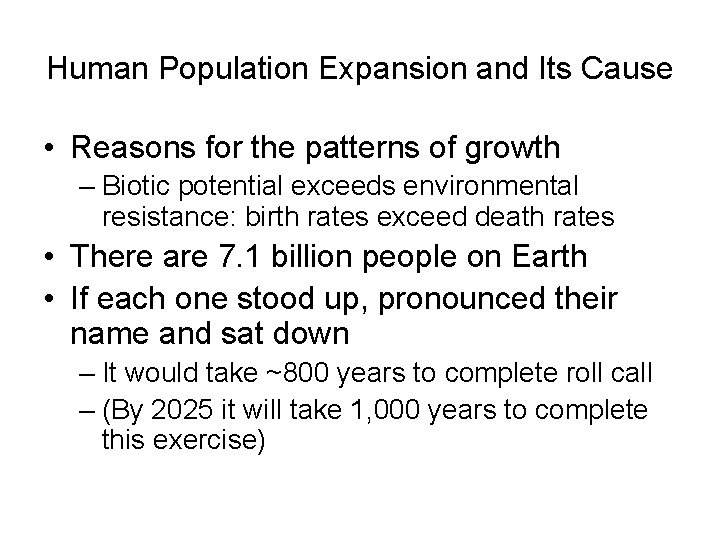 Human Population Expansion and Its Cause

• Reasons for the patterns of growth
– Biotic potential exceeds environmental resistance: birth rates exceed death rates

• There are 7.1 billion people on Earth

• If each one stood up, pronounced their name and sat down
– It would take ~800 years to complete roll call
– (By 2025 it will take 1,000 years to complete this exercise)